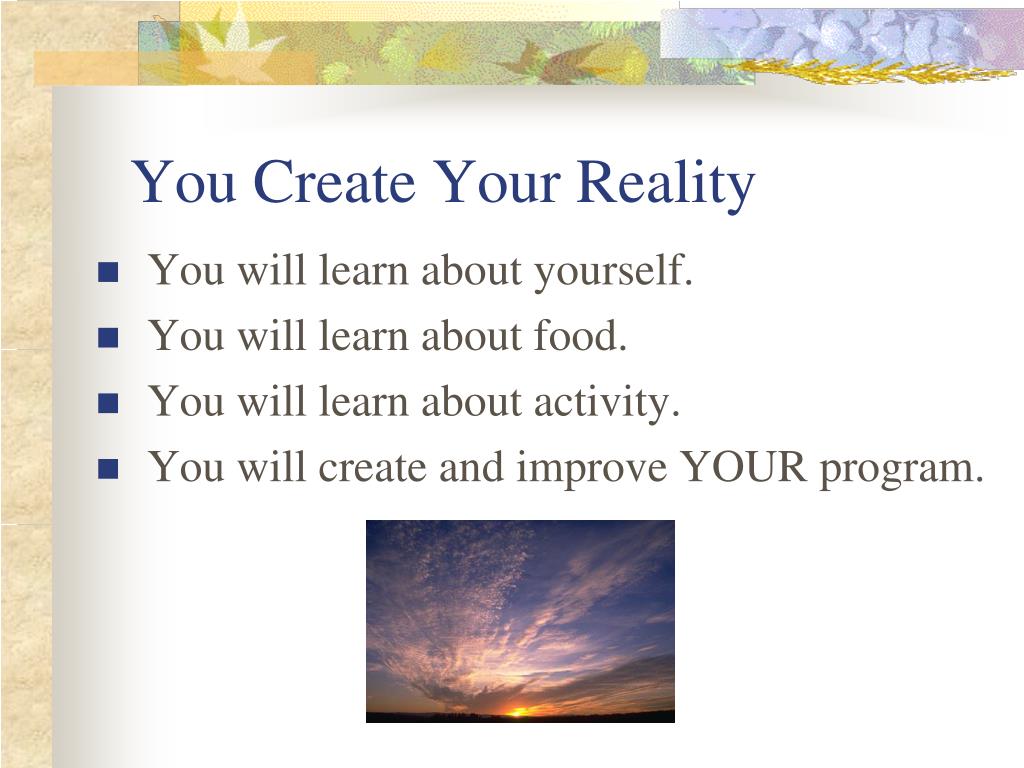 You Create Your Reality

- You will learn about yourself.
- You will learn about food.
- You will learn about activity.
- You will create and improve YOUR program.